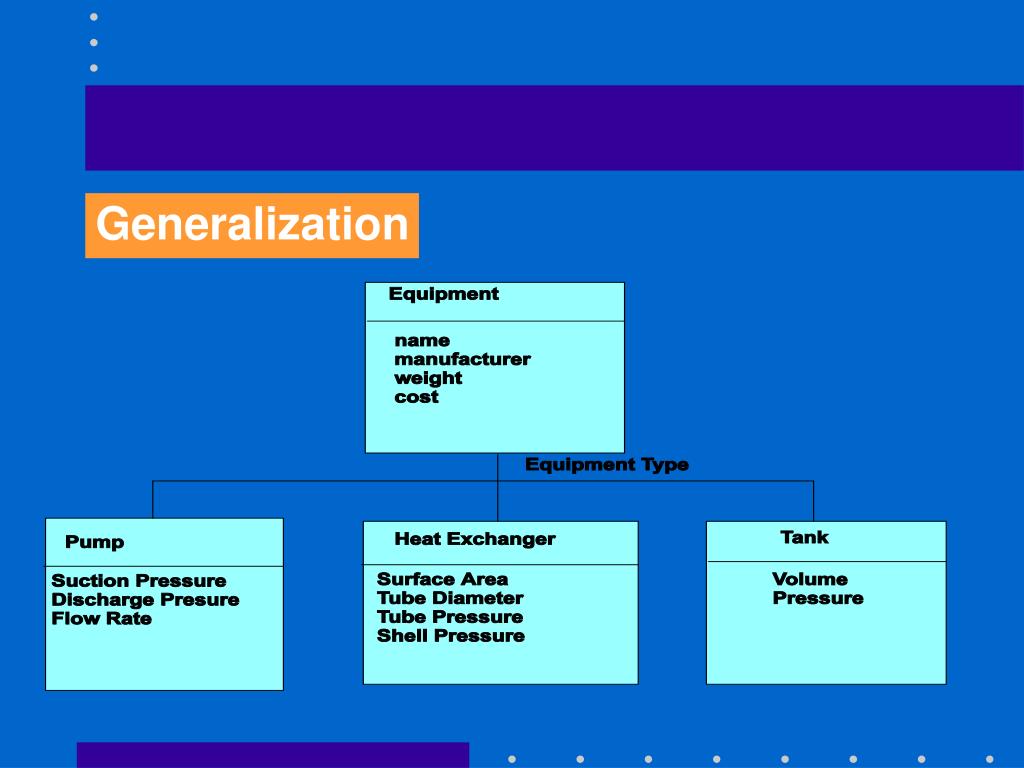 Generalization

Equipment

name
manufacturer
weight
cost

Equipment Type

Pump

Suction Pressure
Discharge Presure
Flow Rate

Heat Exchanger

Surface Area
Tube Diameter
Tube Pressure
Shell Pressure

Tank

Volume
Pressure